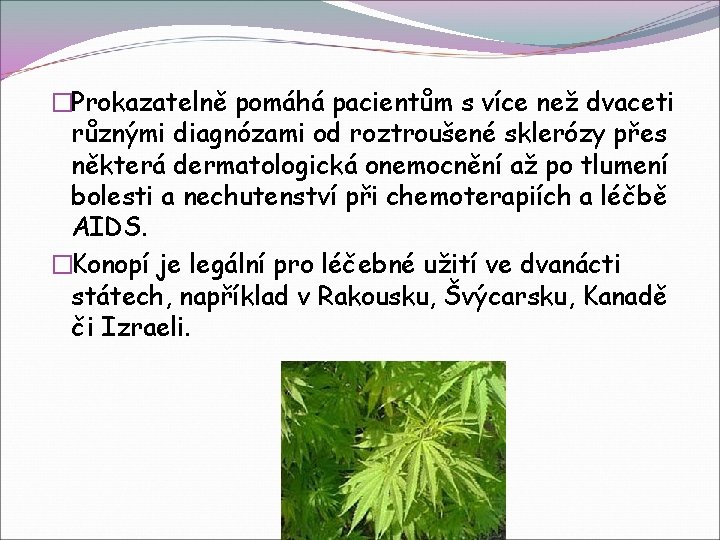 □Prokazatelně pomáhá pacientům s více než dvaceti různými diagnózami od roztroušené sklerózy přes některá dermatologická onemocnění až po tlumení bolesti a nechutenství při chemoterapiích a léčbě AIDS.

□Konopí je legální pro léčebné užití ve dvanácti státech, například v Rakousku, Švýcarsku, Kanadě či Izraeli.